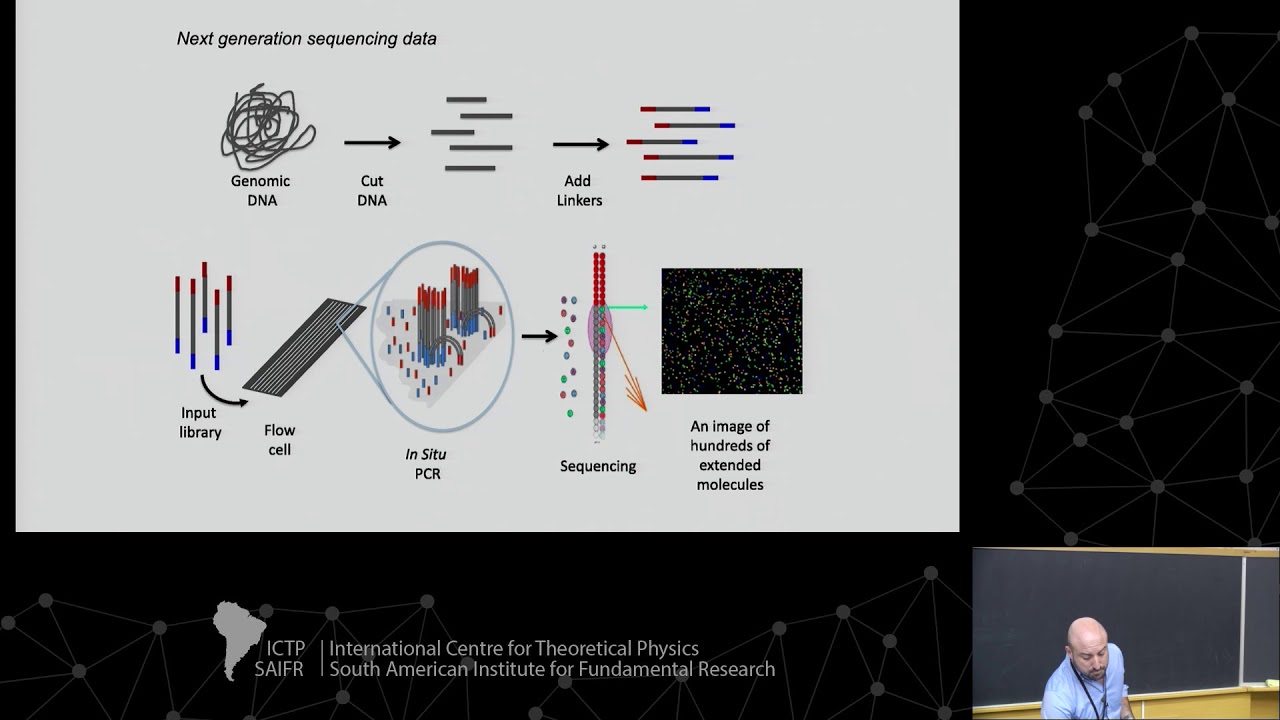 Next generation sequencing data

Genomic DNA

Cut DNA

Add Linkers

Input library

Flow cell

In Situ PCR

Sequencing

An image of hundreds of extended molecules

ICTP SAIFR

International Centre for Theoretical Physics
South American Institute for Fundamental Research